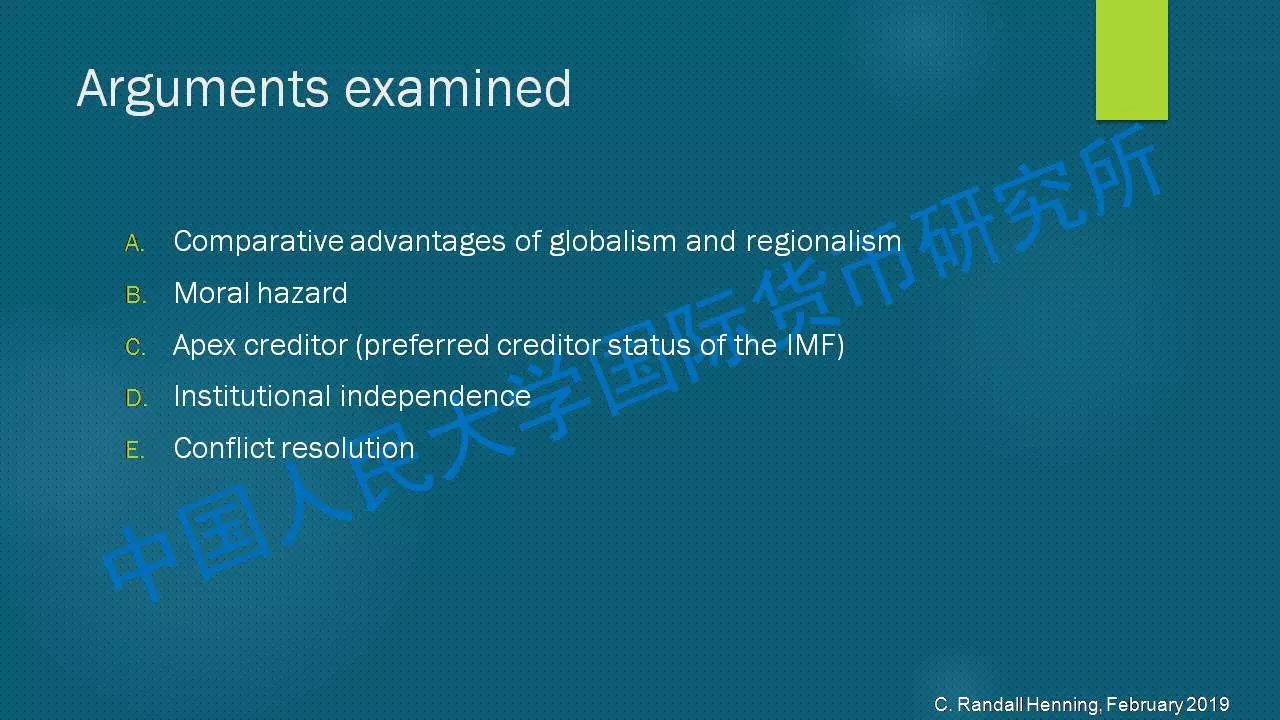 Arguments examined

A. Comparative advantages of globalism and regionalism
B. Moral hazard
C. Apex creditor (preferred creditor status of the IMF)
D. Institutional independence
E. Conflict resolution

中国人民大学国际货币研究所

C. Randall Henning, February 2019